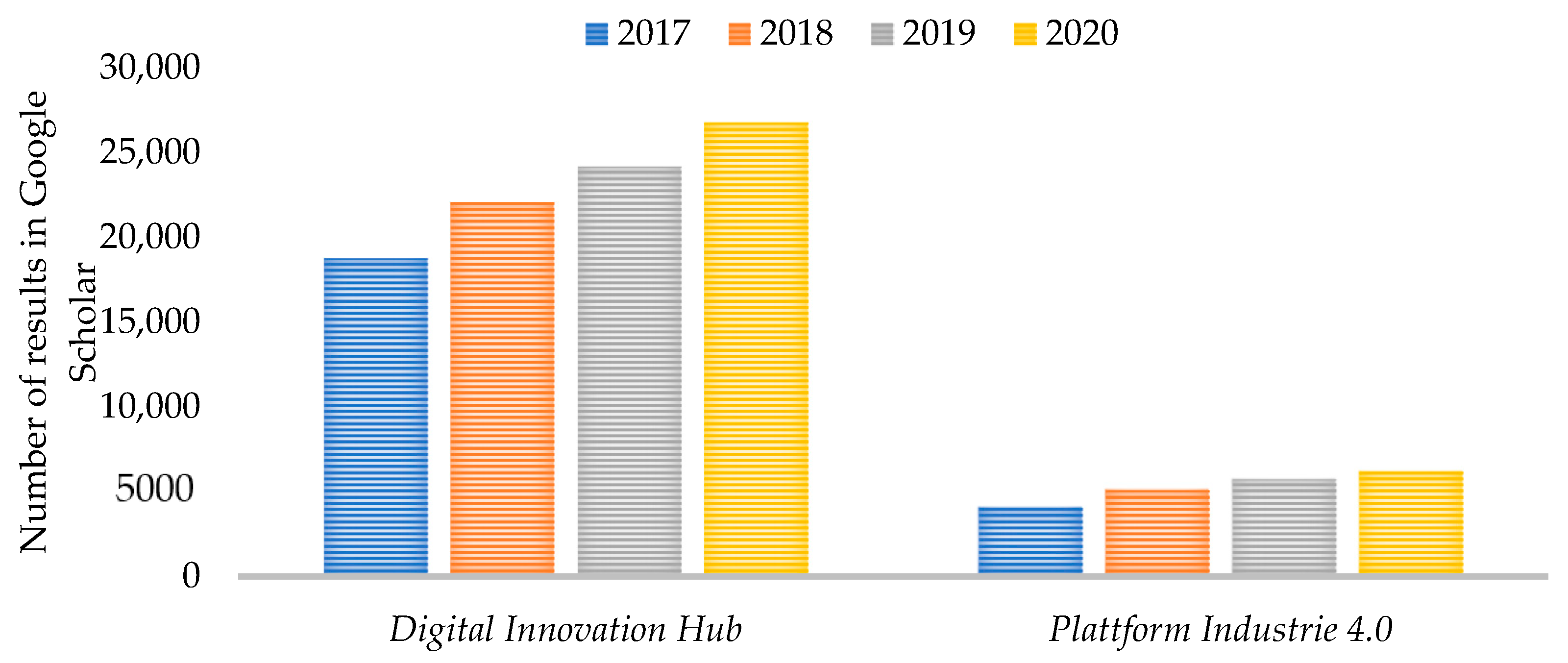 2017 2018 2019 2020

Number of results in Google Scholar

30,000
25,000
20,000
15,000
10,000
5000
0

Digital Innovation Hub
Plattform Industrie 4.0